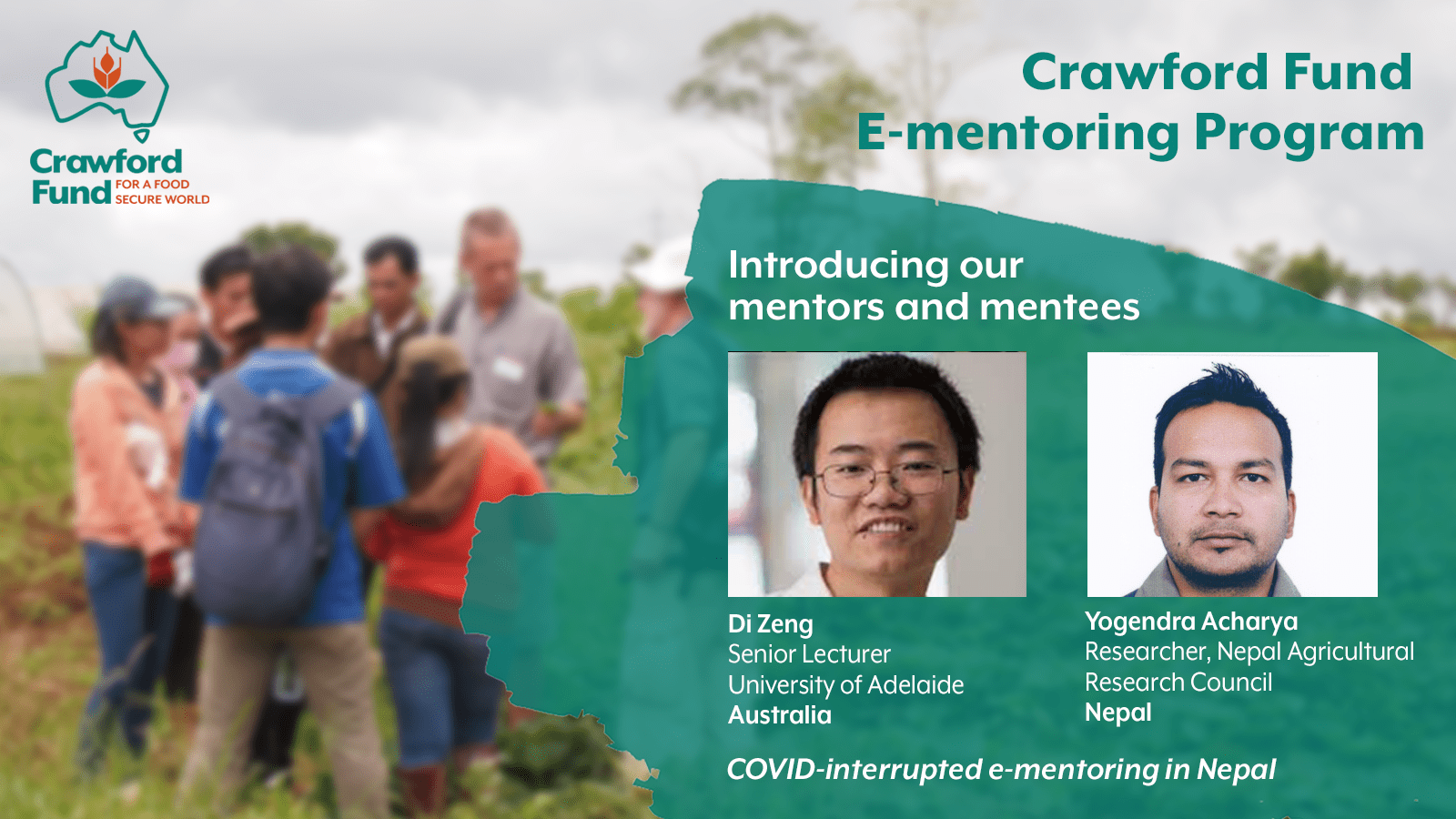 Crawford Fund FOR A FOOD SECURE WORLD

Crawford Fund
E-mentoring Program

Introducing our mentors and mentees

Di Zeng
Senior Lecturer
University of Adelaide
Australia

Yogendra Acharya
Researcher, Nepal Agricultural Research Council
Nepal

COVID-interrupted e-mentoring in Nepal